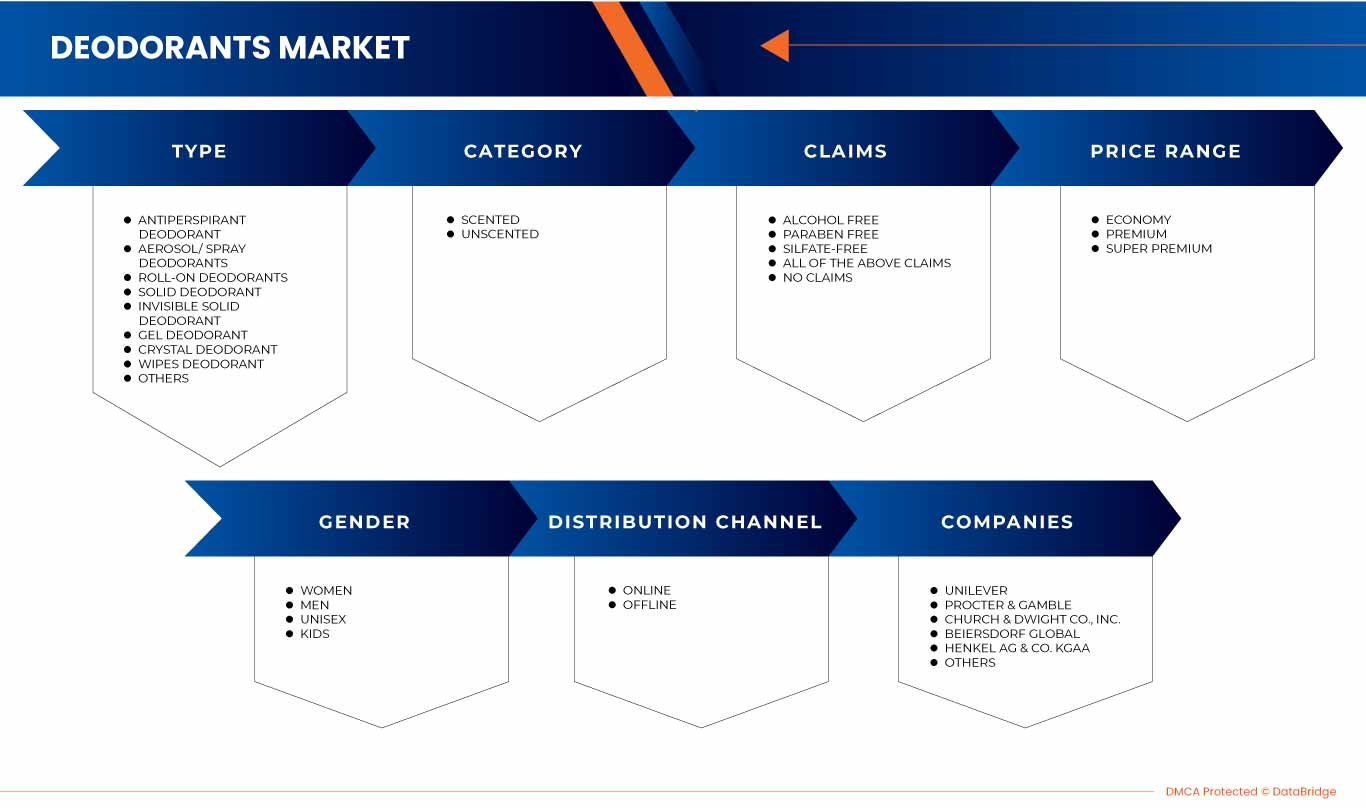 DEODORANTS MARKET

TYPE

- ANTIPERSPIRANT DEODORANT
- AEROSOL/ SPRAY DEODORANTS
- ROLL-ON DEODORANTS
- SOLID DEODORANT
- INVISIBLE SOLID DEODORANT
- GEL DEODORANT
- CRYSTAL DEODORANT
- WIPES DEODORANT
- OTHERS

CATEGORY

- SCENTED
- UNSCENTED

CLAIMS

- ALCOHOL FREE
- PARABEN FREE
- SILFATE-FREE
- ALL OF THE ABOVE CLAIMS
- NO CLAIMS

PRICE RANGE

- ECONOMY
- PREMIUM
- SUPER PREMIUM

GENDER

- WOMEN
- MEN
- UNISEX
- KIDS

DISTRIBUTION CHANNEL

- ONLINE
- OFFLINE

COMPANIES

- UNILEVER
- PROCTER & GAMBLE
- CHURCH & DWIGHT CO., INC.
- BEIERSDORF GLOBAL
- HENKEL AG & CO. KGAA
- OTHERS

DMCA Protected © DataBridge